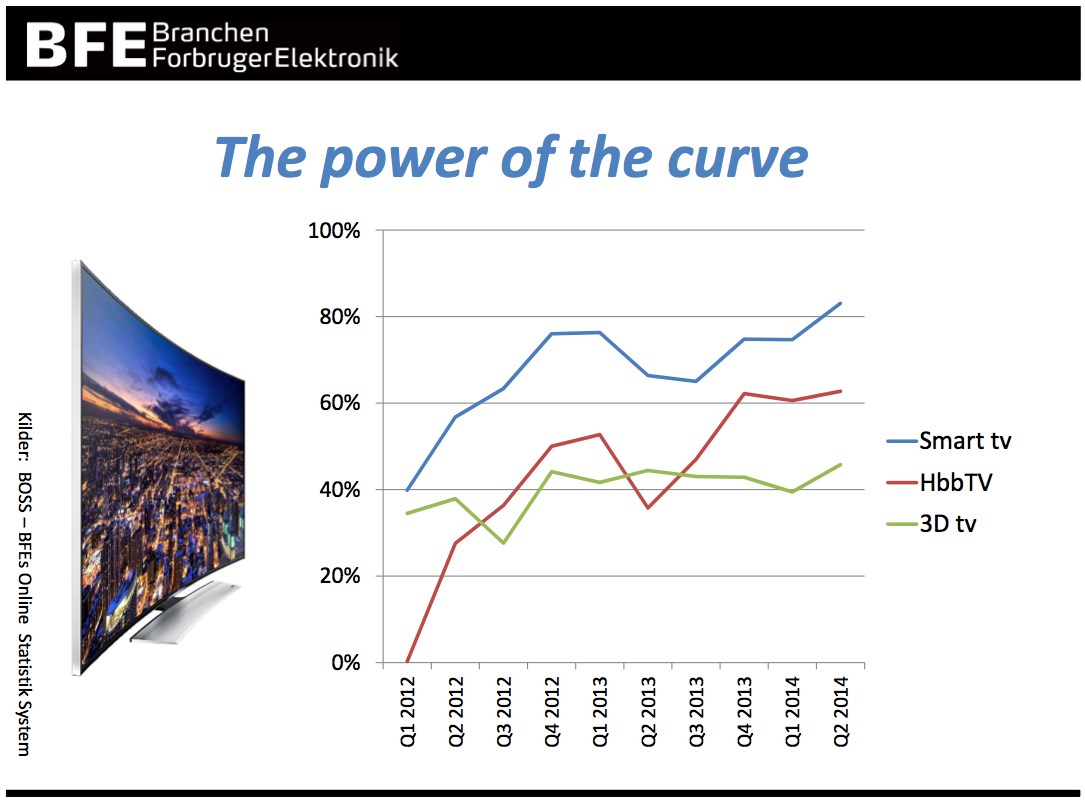 BFE Branchen ForbrugerElektronik

The power of the curve

Kilder: BOSS – BFEs Online Statistik System

100%
80%
60%
40%
20%
0%

Q1 2012
Q2 2012
Q3 2012
Q4 2012
Q1 2013
Q2 2013
Q3 2013
Q4 2013
Q1 2014
Q2 2014

Smart tv
HbbTV
3D tv